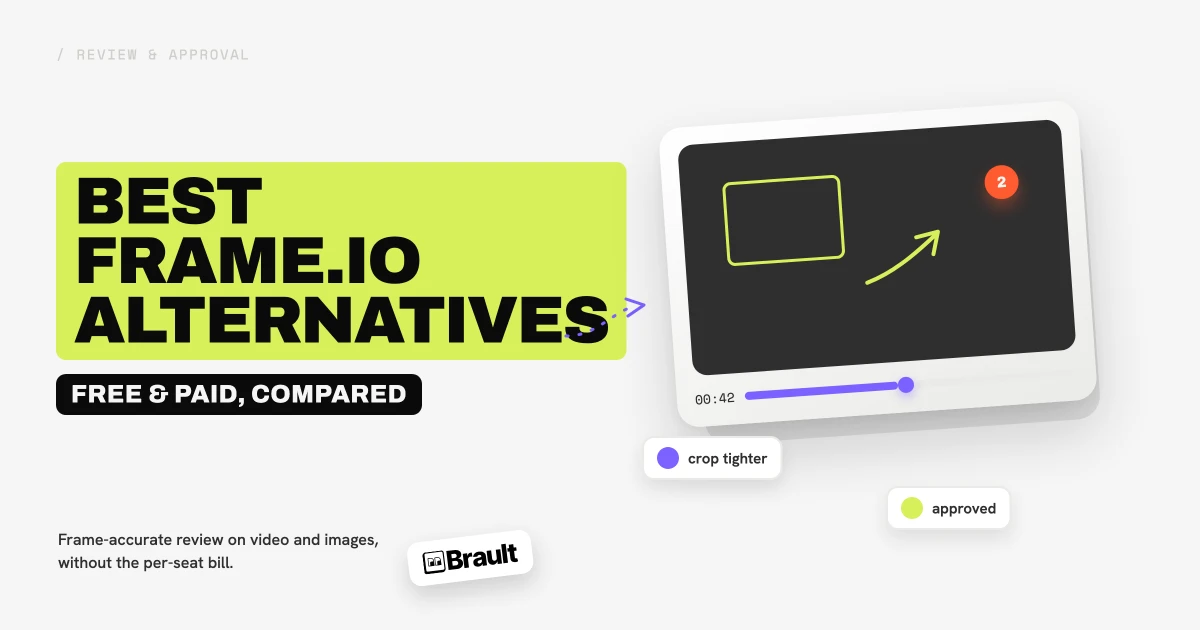 / REVIEW & APPROVAL

BEST FRAME.IO ALTERNATIVES

FREE & PAID, COMPARED

2

00:42

crop tighter

approved

Frame-accurate review on video and images, without the per-seat bill.

Brault